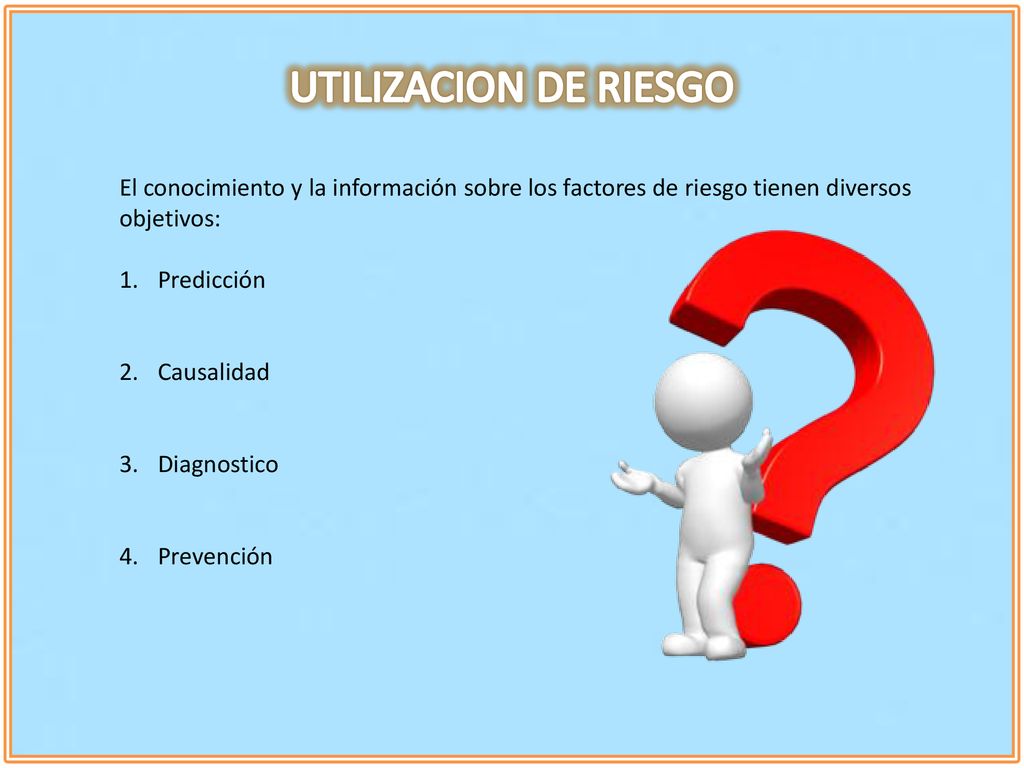 UTILIZACION DE RIESGO

El conocimiento y la información sobre los factores de riesgo tienen diversos objetivos:

1. Predicción

2. Causalidad

3. Diagnostico

4. Prevención